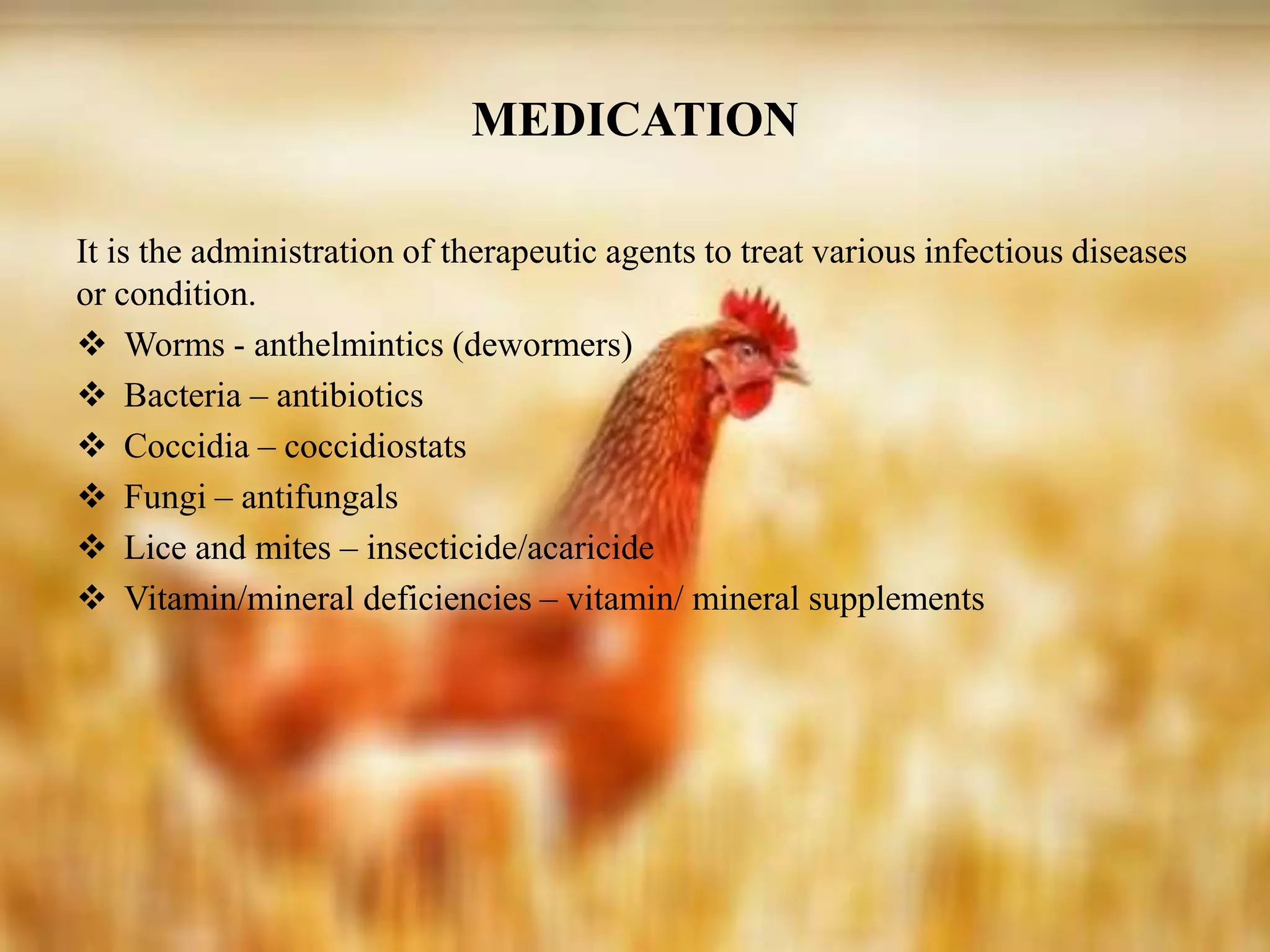 MEDICATION

It is the administration of therapeutic agents to treat various infectious diseases or condition.

❖ Worms - anthelmintics (dewormers)
❖ Bacteria – antibiotics
❖ Coccidia – coccidiostats
❖ Fungi – antifungals
❖ Lice and mites – insecticide/acaricide
❖ Vitamin/mineral deficiencies – vitamin/ mineral supplements